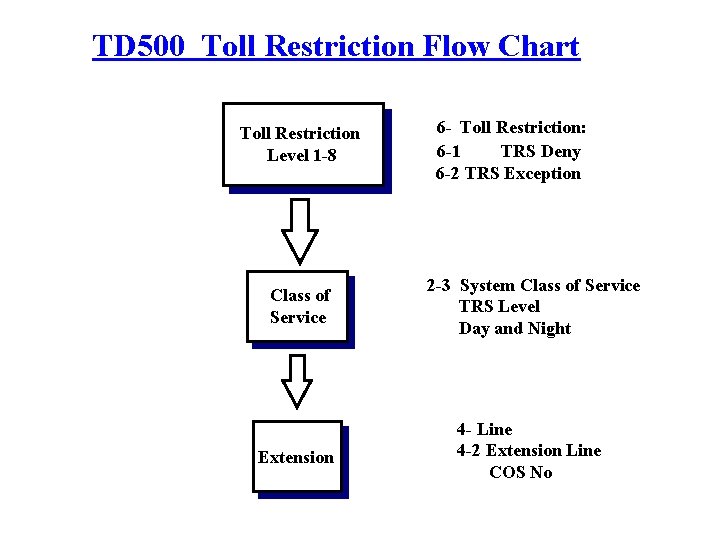 TD500 Toll Restriction Flow Chart

Toll Restriction Level 1-8

6- Toll Restriction:
6-1 TRS Deny
6-2 TRS Exception

Class of Service

2-3 System Class of Service
TRS Level
Day and Night

Extension

4- Line
4-2 Extension Line
COS No